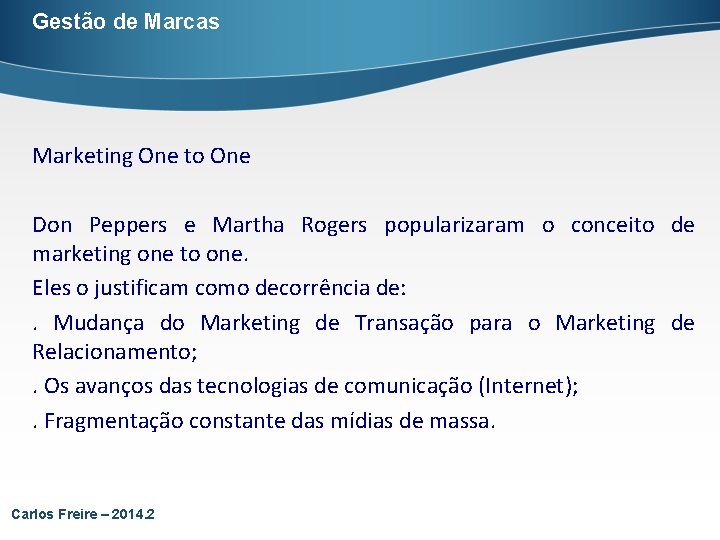 Gestão de Marcas

Marketing One to One

Don Peppers e Martha Rogers popularizaram o conceito de marketing one to one.

Eles o justificam como decorrência de:

. Mudança do Marketing de Transação para o Marketing de Relacionamento;

. Os avanços das tecnologias de comunicação (Internet);

. Fragmentação constante das mídias de massa.

Carlos Freire – 2014.2